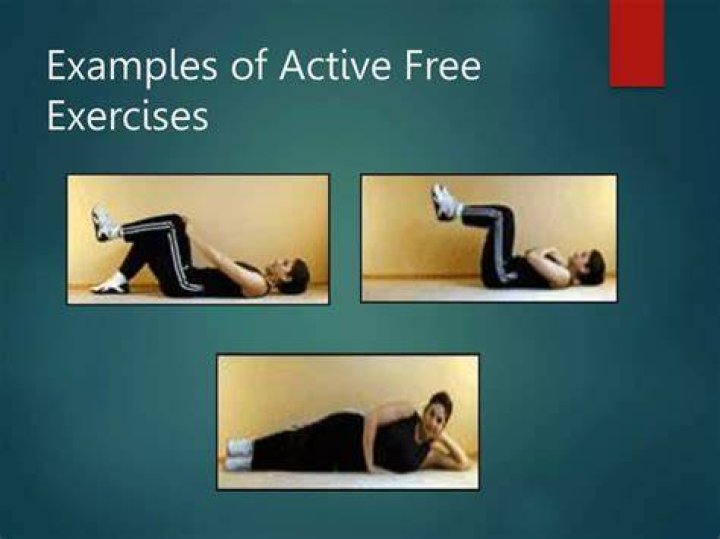 Examples of Active Free Exercises